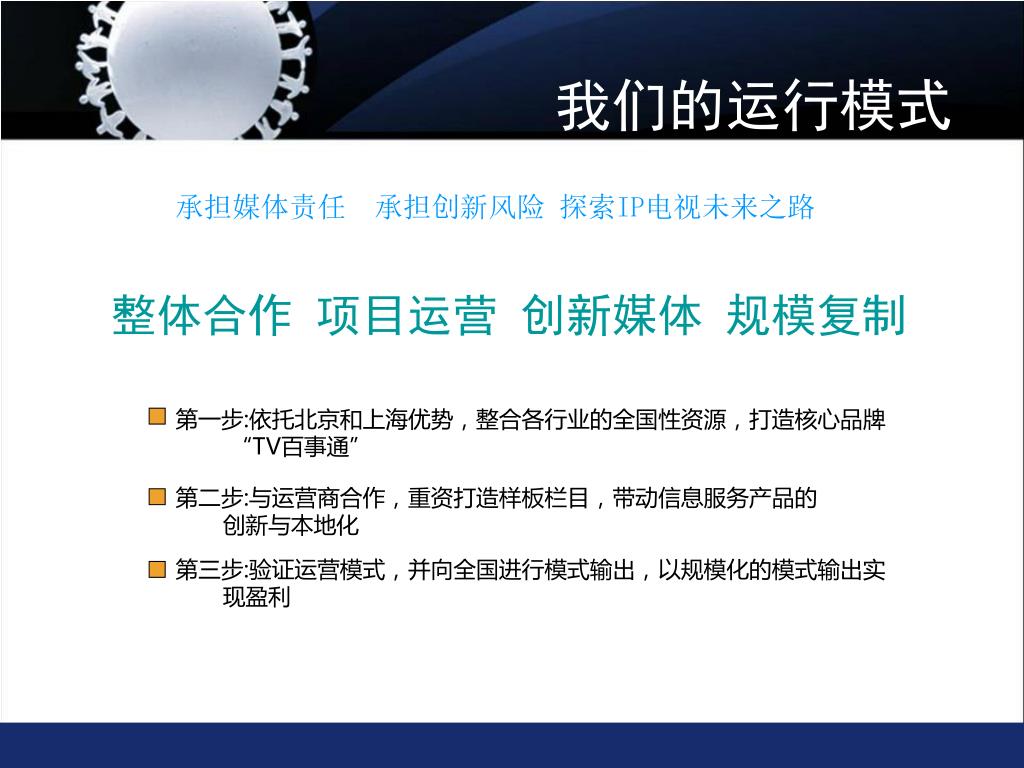 我们的运行模式

承担媒体责任　承担创新风险　探索IP电视未来之路

整体合作　项目运营　创新媒体　规模复制

第一步:依托北京和上海优势，整合各行业的全国性资源，打造核心品牌“TV百事通”

第二步:与运营商合作，重资打造样板栏目，带动信息服务产品的创新与本地化

第三步:验证运营模式，并向全国进行模式输出，以规模化的模式输出实现盈利